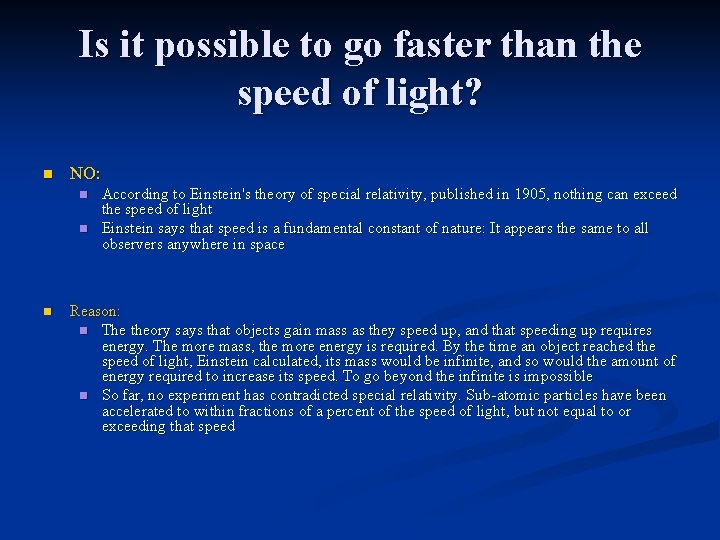 Is it possible to go faster than the speed of light?

NO:

According to Einstein's theory of special relativity, published in 1905, nothing can exceed the speed of light

Einstein says that speed is a fundamental constant of nature: It appears the same to all observers anywhere in space

Reason:

The theory says that objects gain mass as they speed up, and that speeding up requires energy. The more mass, the more energy is required. By the time an object reached the speed of light, Einstein calculated, its mass would be infinite, and so would the amount of energy required to increase its speed. To go beyond the infinite is impossible

So far, no experiment has contradicted special relativity. Sub-atomic particles have been accelerated to within fractions of a percent of the speed of light, but not equal to or exceeding that speed